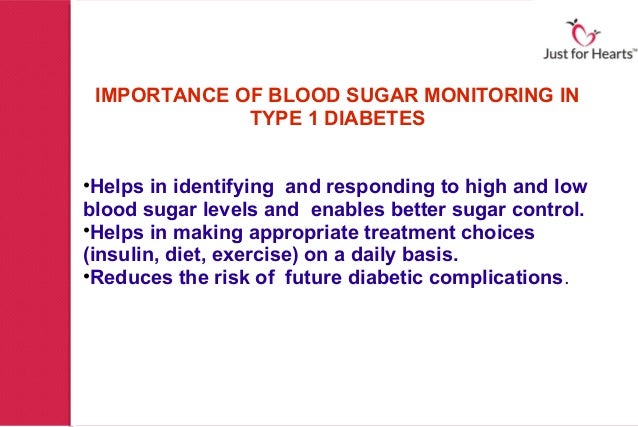 Just for Hearts™

IMPORTANCE OF BLOOD SUGAR MONITORING IN TYPE 1 DIABETES

•Helps in identifying and responding to high and low blood sugar levels and enables better sugar control.
•Helps in making appropriate treatment choices (insulin, diet, exercise) on a daily basis.
•Reduces the risk of future diabetic complications.